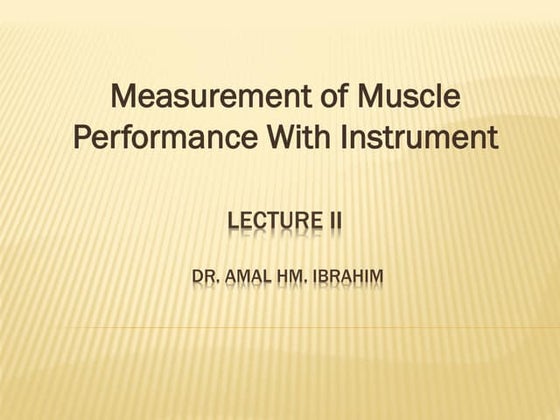 Measurement of Muscle Performance With Instrument

LECTURE II

DR. AMAL HM. IBRAHIM